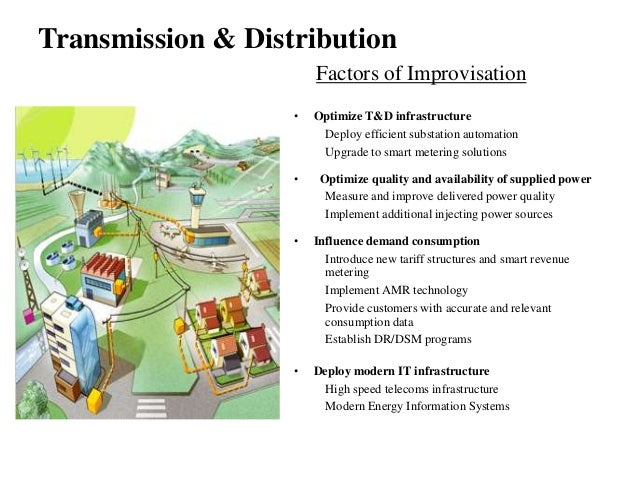 Transmission & Distribution

Factors of Improvisation

• Optimize T&D infrastructure
Deploy efficient substation automation
Upgrade to smart metering solutions

• Optimize quality and availability of supplied power
Measure and improve delivered power quality
Implement additional injecting power sources

• Influence demand consumption
Introduce new tariff structures and smart revenue metering
Implement AMR technology
Provide customers with accurate and relevant consumption data
Establish DR/DSM programs

• Deploy modern IT infrastructure
High speed telecoms infrastructure
Modern Energy Information Systems